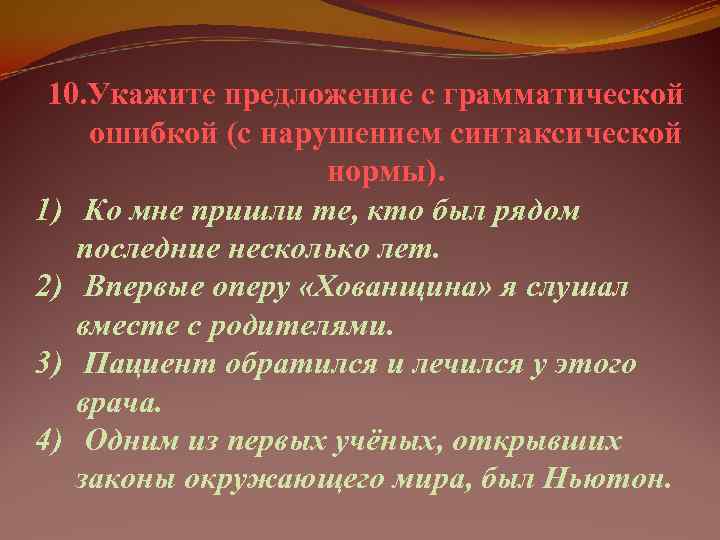 10.Укажите предложение с грамматической ошибкой (с нарушением синтаксической нормы).

1) Ко мне пришли те, кто был рядом последние несколько лет.

2) Впервые оперу «Хованщина» я слушал вместе с родителями.

3) Пациент обратился и лечился у этого врача.

4) Одним из первых учёных, открывших законы окружающего мира, был Ньютон.